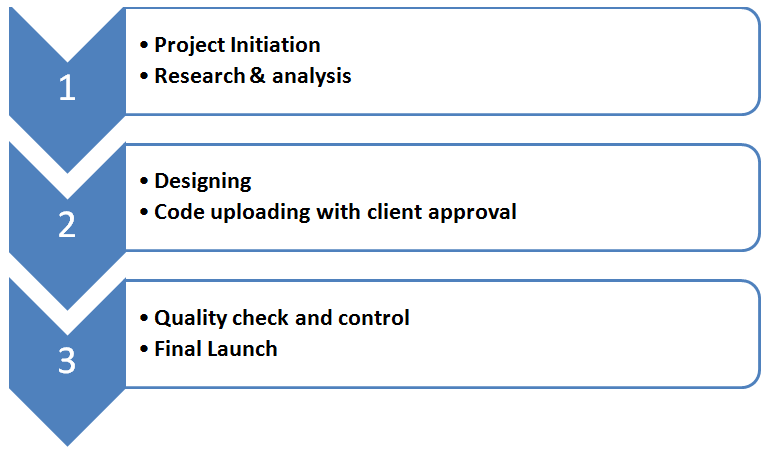 1

• Project Initiation
• Research & analysis

2

• Designing
• Code uploading with client approval

3

• Quality check and control
• Final Launch